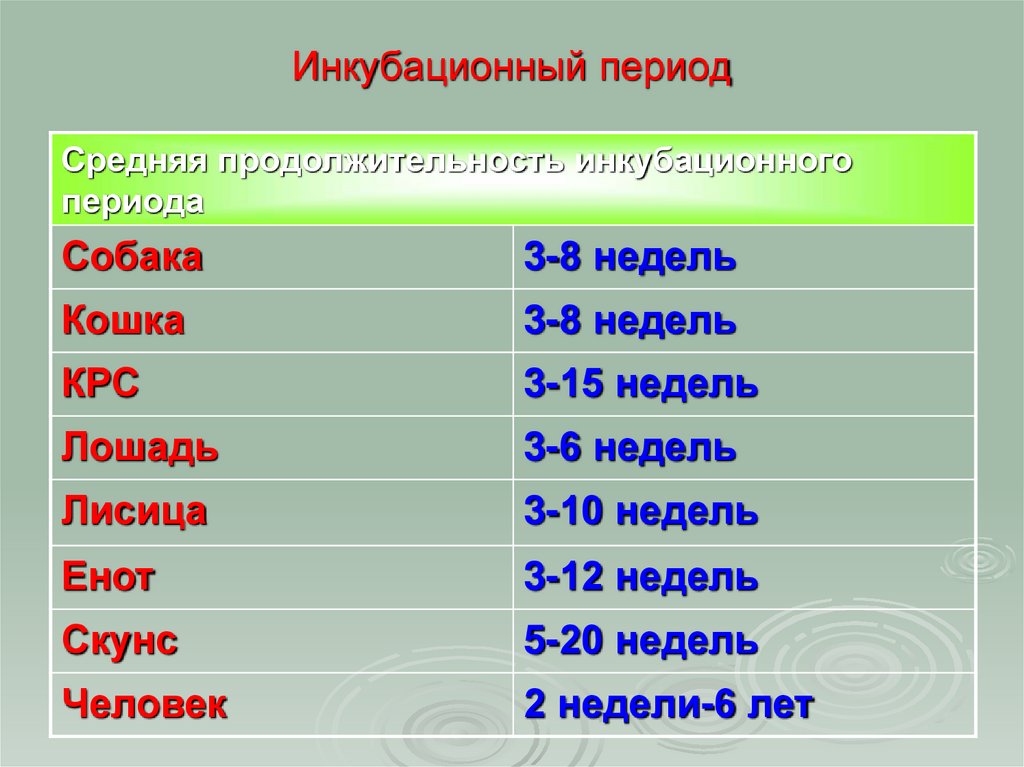 Инкубационный период

| Средняя продолжительность инкубационного периода | |
|---|---|
| Собака | 3-8 недель |
| Кошка | 3-8 недель |
| КРС | 3-15 недель |
| Лошадь | 3-6 недель |
| Лисица | 3-10 недель |
| Енот | 3-12 недель |
| Скунс | 5-20 недель |
| Человек | 2 недели-6 лет |